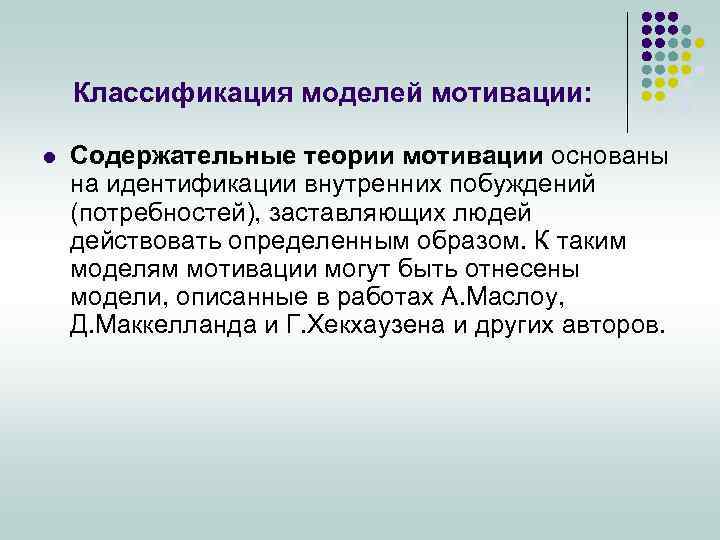 Классификация моделей мотивации:

Содержательные теории мотивации основаны на идентификации внутренних побуждений (потребностей), заставляющих людей действовать определенным образом. К таким моделям мотивации могут быть отнесены модели, описанные в работах А.Маслоу, Д.Маккелланда и Г.Хекхаузена и других авторов.